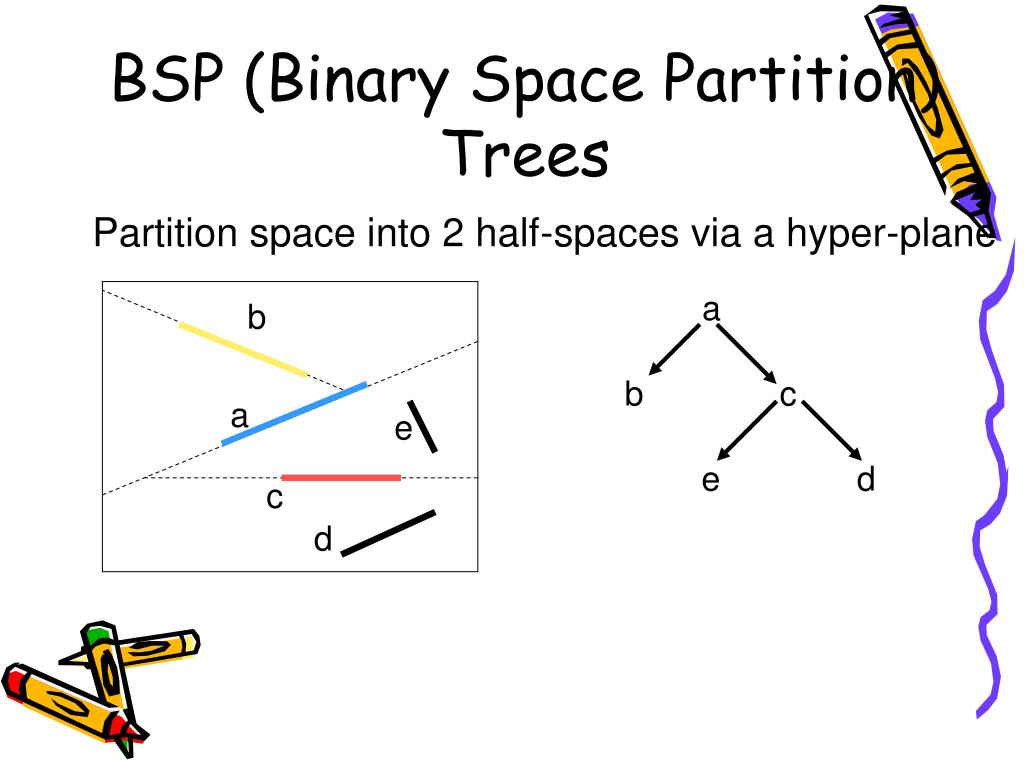 BSP (Binary Space Partition) Trees

Partition space into 2 half-spaces via a hyper-plane

b
a
e
c
d

a
b
c
e
d